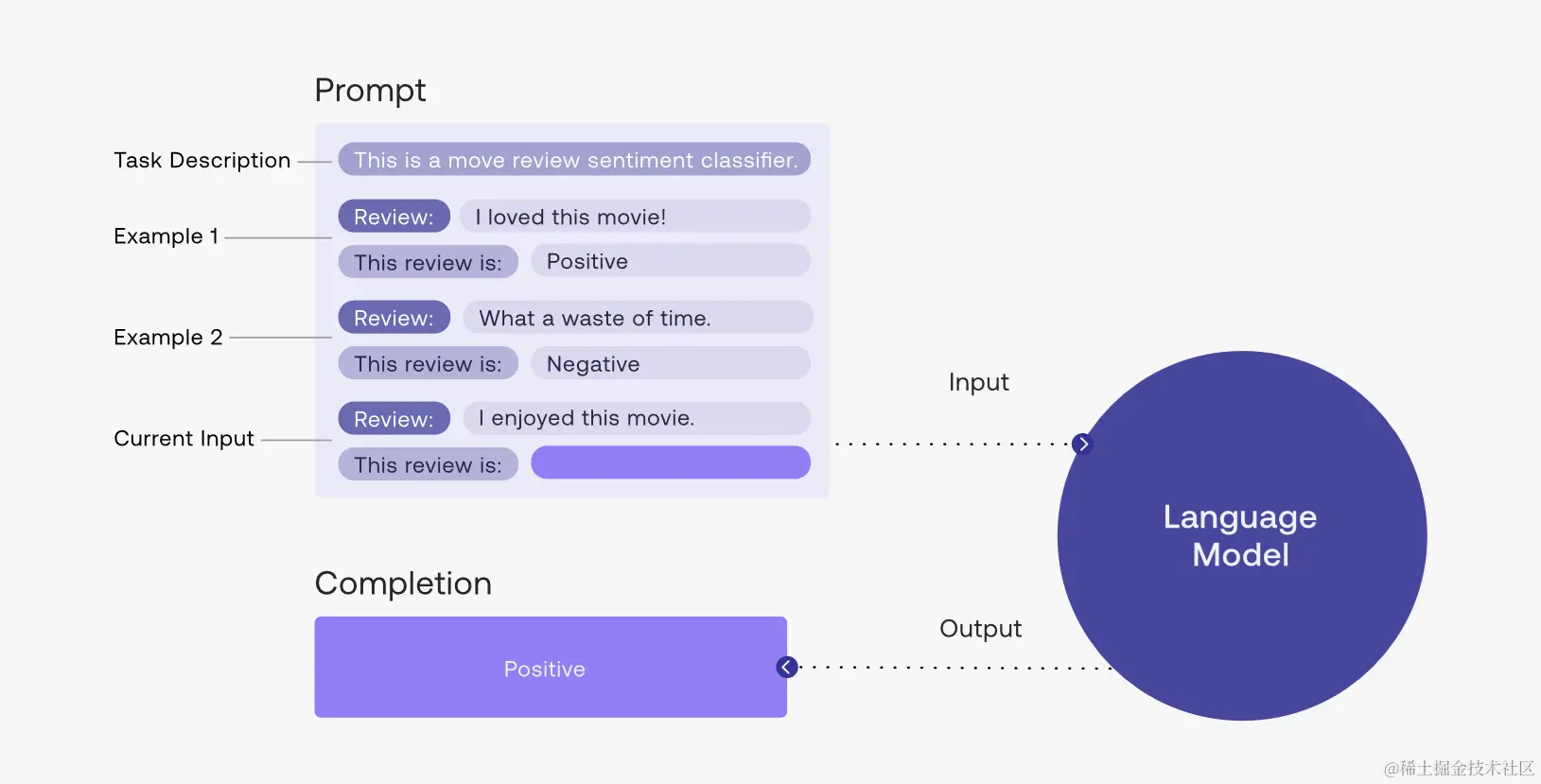 Prompt

Task Description

This is a move review sentiment classifier.

Example 1

Review: I loved this movie!

This review is: Positive

Example 2

Review: What a waste of time.

This review is: Negative

Current Input

Review: I enjoyed this movie.

This review is:

Input

Language Model

Completion

Positive

Output

@稀土掘金技术社区